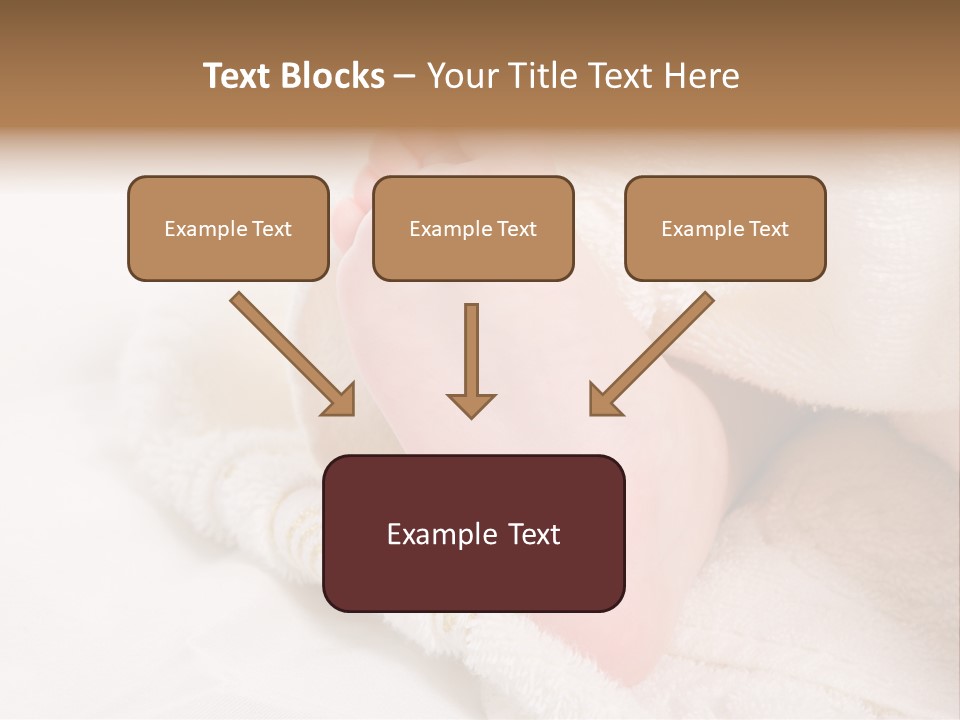 Text Blocks – Your Title Text Here

Example Text

Example Text

Example Text

Example Text